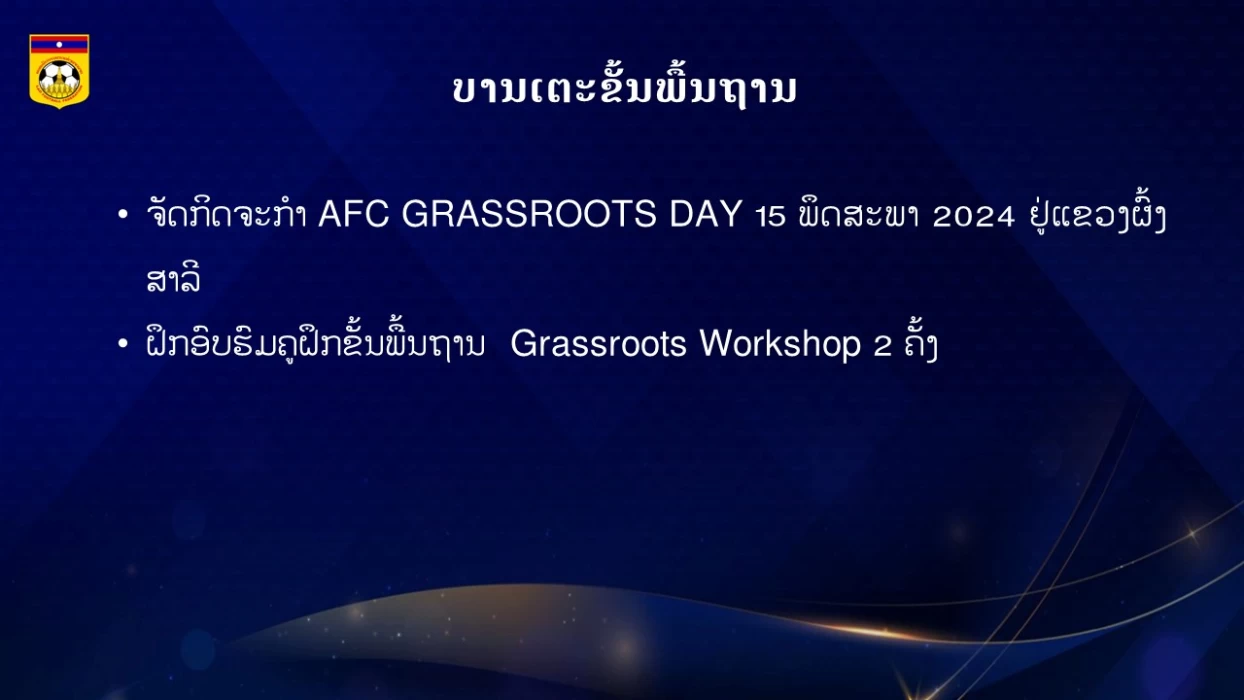 ບານເຕະຂັ້ນພື້ນຖານ

• ຈັດກິດຈະກຳ AFC GRASSROOTS DAY 15 ພຶດສະພາ 2024 ຢູ່ແຂວງຜົ້ງສາລີ

• ຝຶກອົບຮົມຄູຝຶກຂັ້ນພື້ນຖານ Grassroots Workshop 2 ຄັ້ງ